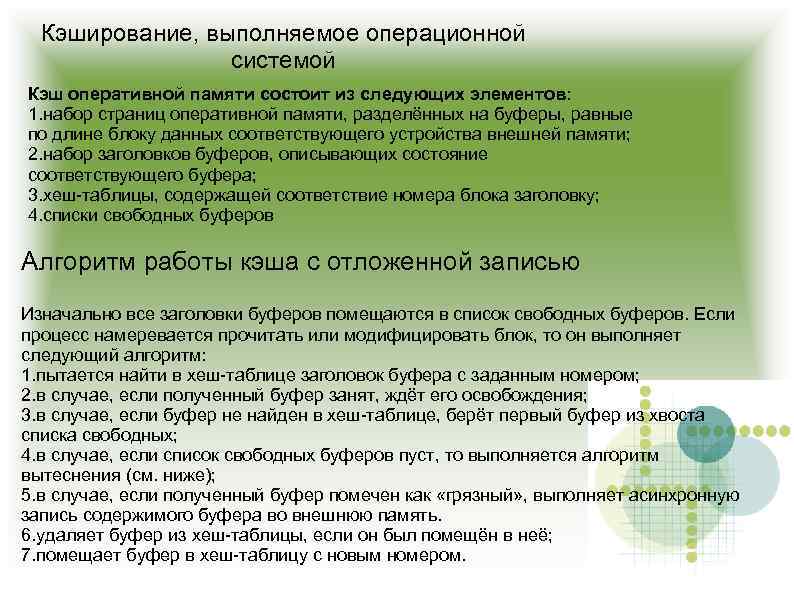 Кэширование, выполняемое операционной системой

Кэш оперативной памяти состоит из следующих элементов:
1.набор страниц оперативной памяти, разделённых на буферы, равные по длине блоку данных соответствующего устройства внешней памяти;
2.набор заголовков буферов, описывающих состояние соответствующего буфера;
3.хеш-таблицы, содержащей соответствие номера блока заголовку;
4.списки свободных буферов

Алгоритм работы кэша с отложенной записью

Изначально все заголовки буферов помещаются в список свободных буферов. Если процесс намеревается прочитать или модифицировать блок, то он выполняет следующий алгоритм:
1.пытается найти в хеш-таблице заголовок буфера с заданным номером;
2.в случае, если полученный буфер занят, ждёт его освобождения;
3.в случае, если буфер не найден в хеш-таблице, берёт первый буфер из хвоста списка свободных;
4.в случае, если список свободных буферов пуст, то выполняется алгоритм вытеснения (см. ниже);
5.в случае, если полученный буфер помечен как «грязный», выполняет асинхронную запись содержимого буфера во внешнюю память.
6.удаляет буфер из хеш-таблицы, если он был помещён в неё;
7.помещает буфер в хеш-таблицу с новым номером.